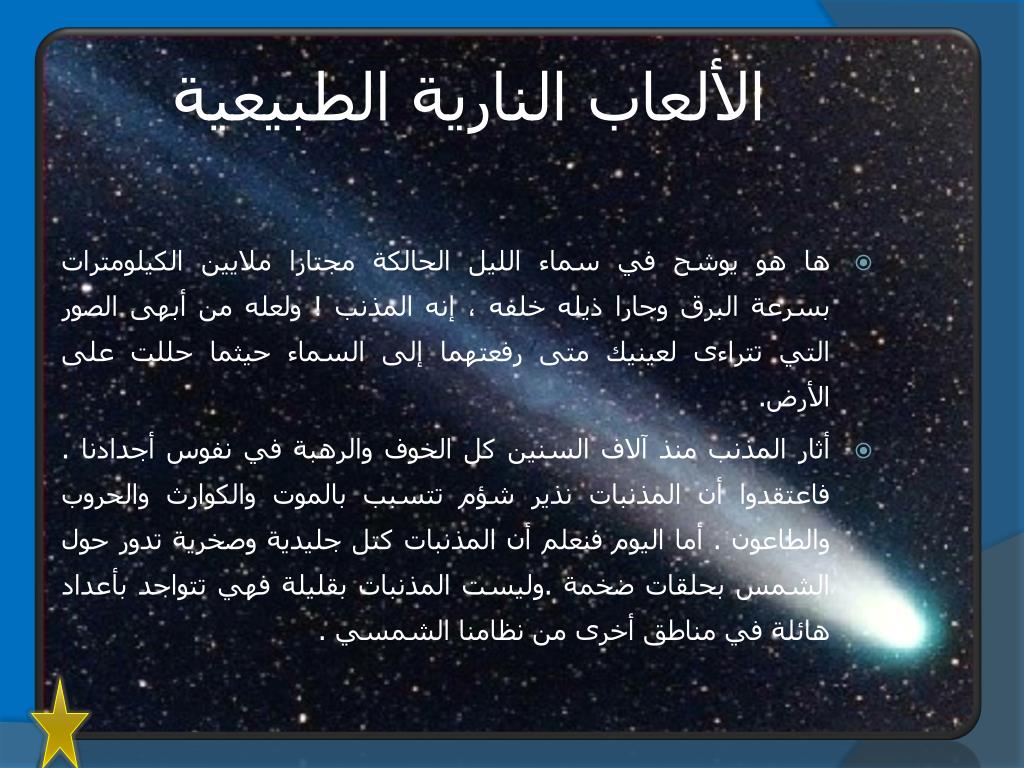 الألعاب النارية الطبيعية

ها هو يوشح في سماء الليل الحالكة مجتازا ملايين الكيلومترات بسرعة البرق وجارا ذيله خلفه ، إنه المذنب ! ولعله من أبهى الصور التي تتراءى لعينيك متى رفعتهما إلى السماء حيثما حللت على الأرض.

أثار المذنب منذ آلاف السنين كل الخوف والرهبة في نفوس أجدادنا . فاعتقدوا أن المذنبات نذير شؤم تتسبب بالموت والكوارث والحروب والطاعون . أما اليوم فنعلم أن المذنبات كتل جليدية وصخرية تدور حول الشمس بحلقات ضخمة .وليست المذنبات بقليلة فهي تتواجد بأعداد هائلة في مناطق أخرى من نظامنا الشمسي .